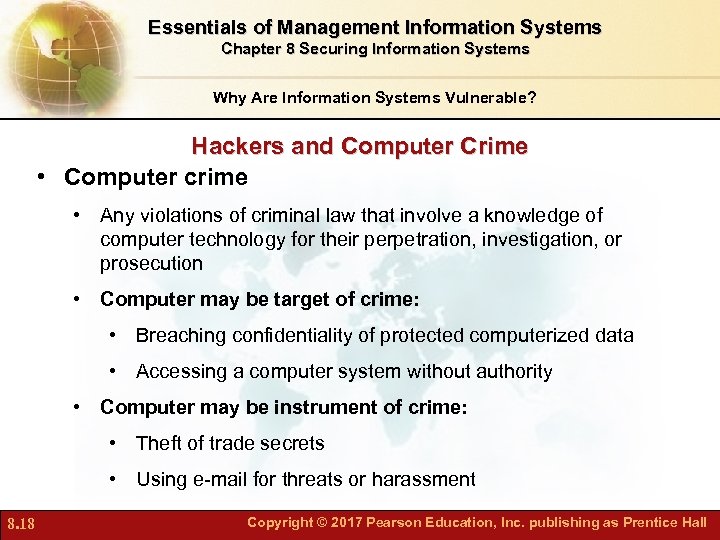 Essentials of Management Information Systems
Chapter 8 Securing Information Systems

Why Are Information Systems Vulnerable?

Hackers and Computer Crime

• Computer crime
  • Any violations of criminal law that involve a knowledge of computer technology for their perpetration, investigation, or prosecution
  • Computer may be target of crime:
    • Breaching confidentiality of protected computerized data
    • Accessing a computer system without authority
  • Computer may be instrument of crime:
    • Theft of trade secrets
    • Using e-mail for threats or harassment

8.18 Copyright © 2017 Pearson Education, Inc. publishing as Prentice Hall